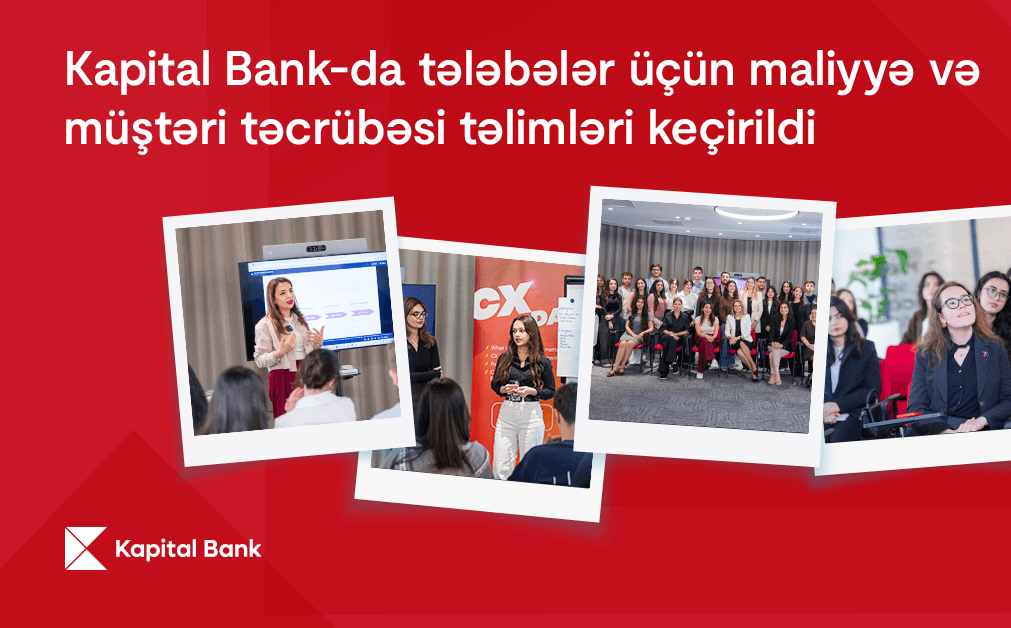 Kapital Bank-da tələbələr üçün maliyyə və müştəri təcrübəsi təlimləri keçirildi

CX

Kapital Bank